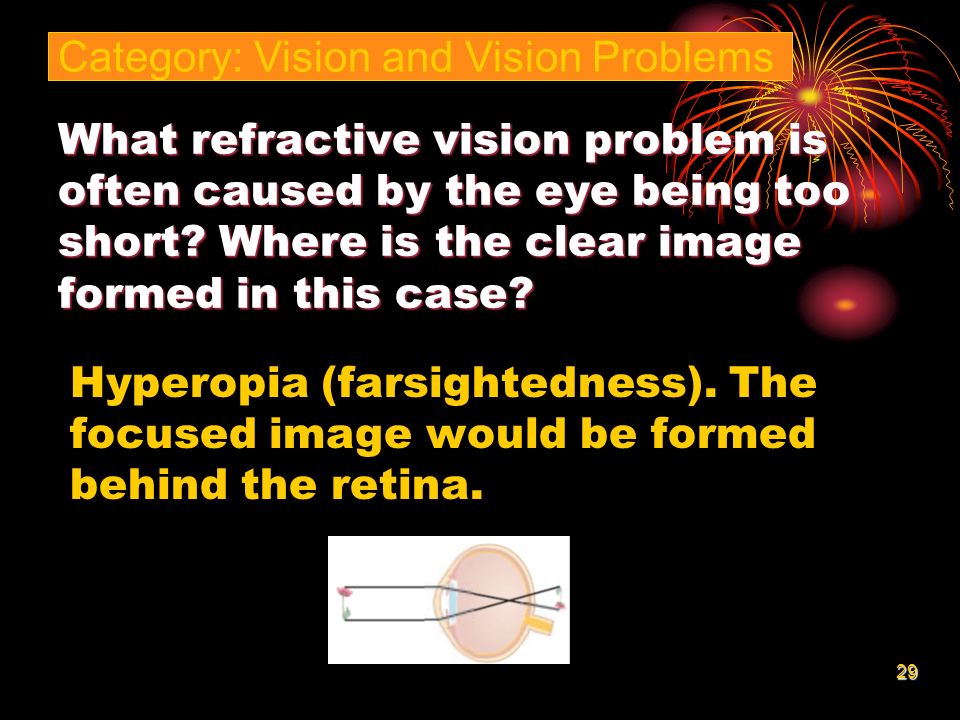 Category: Vision and Vision Problems

What refractive vision problem is often caused by the eye being too short? Where is the clear image formed in this case?

Hyperopia (farsightedness). The focused image would be formed behind the retina.

29